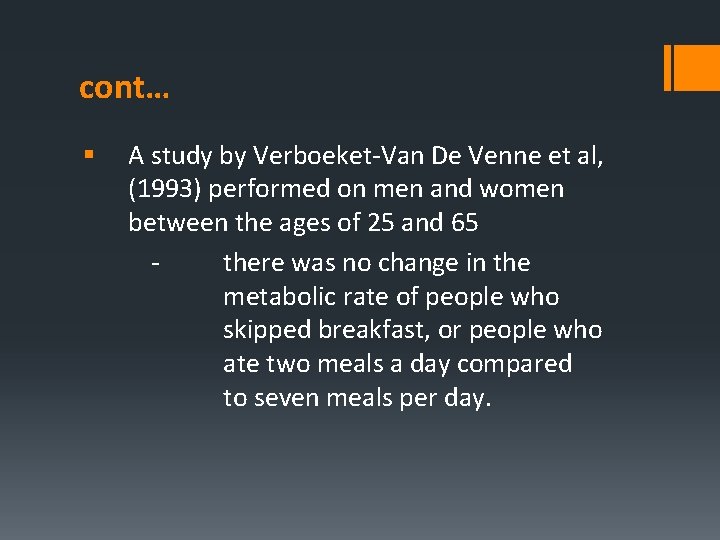 cont…

▪ A study by Verboeket-Van De Venne et al, (1993) performed on men and women between the ages of 25 and 65

- there was no change in the metabolic rate of people who skipped breakfast, or people who ate two meals a day compared to seven meals per day.